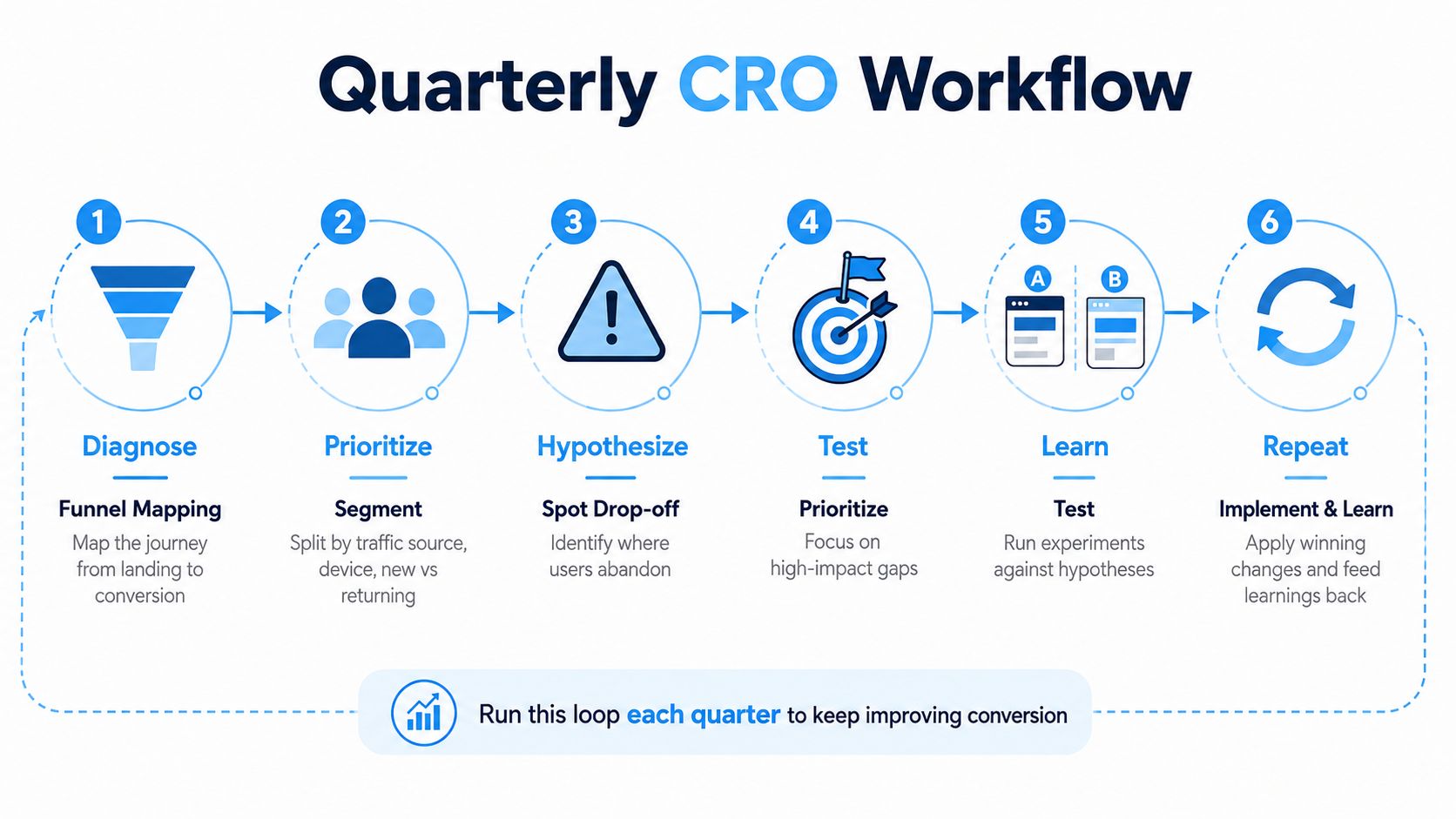 Quarterly CRO Workflow

1
Diagnose
Funnel Mapping
Map the journey from landing to conversion

2
Prioritize
Segment
Split by traffic source, device, new vs returning

3
Hypothesize
Spot Drop-off
Identify where users abandon

4
Test
Prioritize
Focus on high-impact gaps

5
A
B
Learn
Test
Run experiments against hypotheses

6
Repeat
Implement & Learn
Apply winning changes and feed learnings back

Run this loop each quarter to keep improving conversion